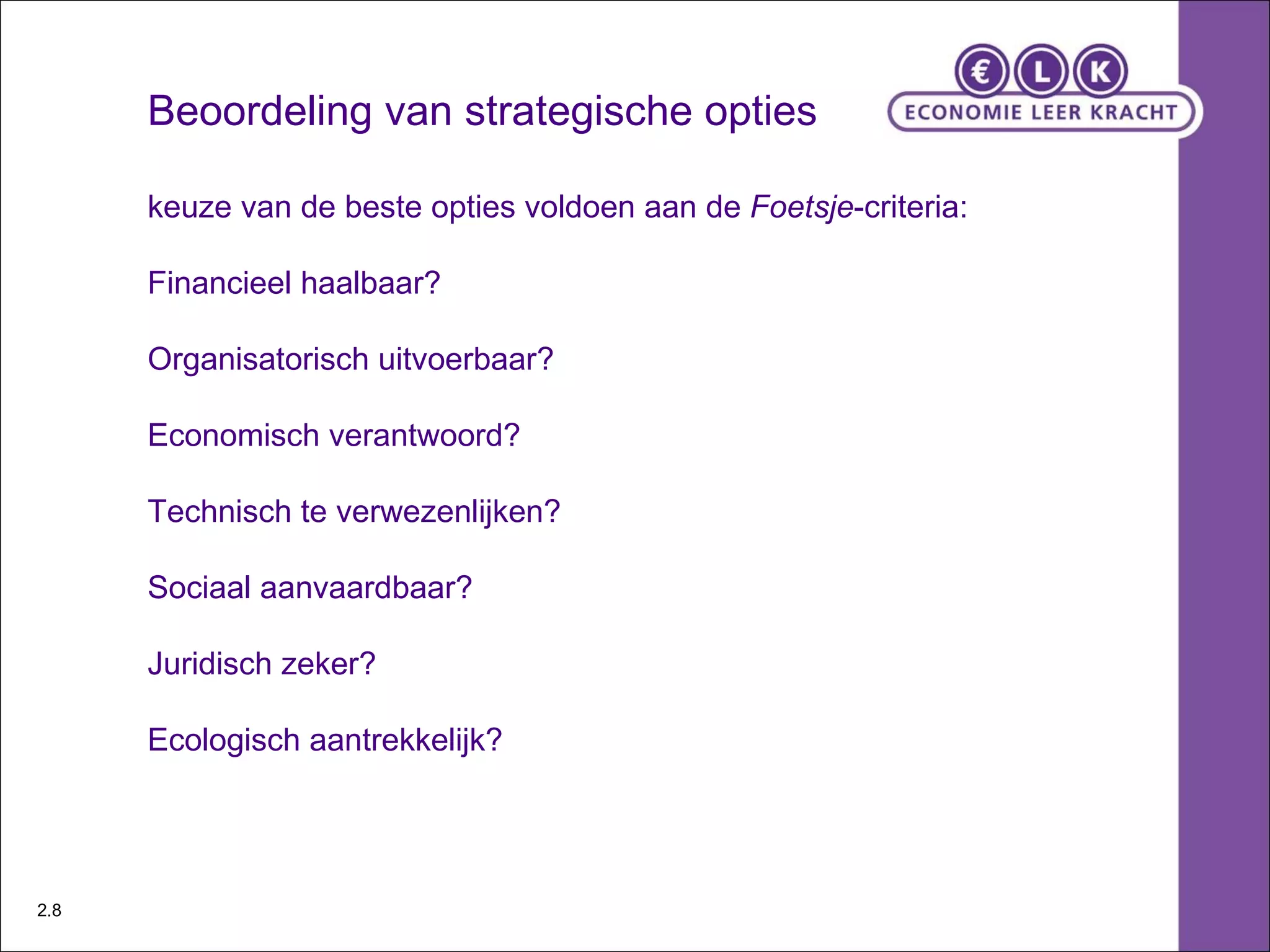 Beoordeling van strategische opties

€ L K
ECONOMIE LEER KRACHT

keuze van de beste opties voldoen aan de Foetsje-criteria:

Financieel haalbaar?

Organisatorisch uitvoerbaar?

Economisch verantwoord?

Technisch te verwezenlijken?

Sociaal aanvaardbaar?

Juridisch zeker?

Ecologisch aantrekkelijk?

2.8